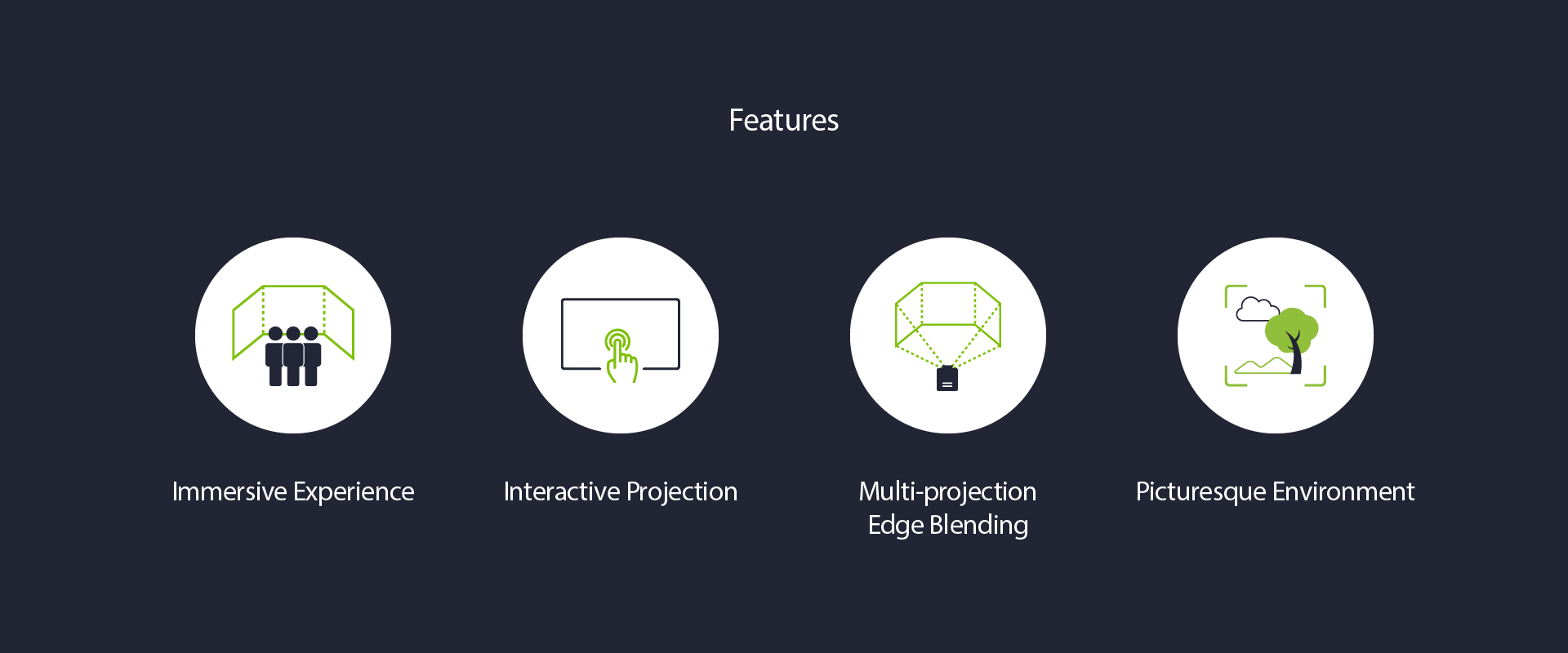 Features

Immersive Experience

Interactive Projection

Multi-projection Edge Blending

Picturesque Environment